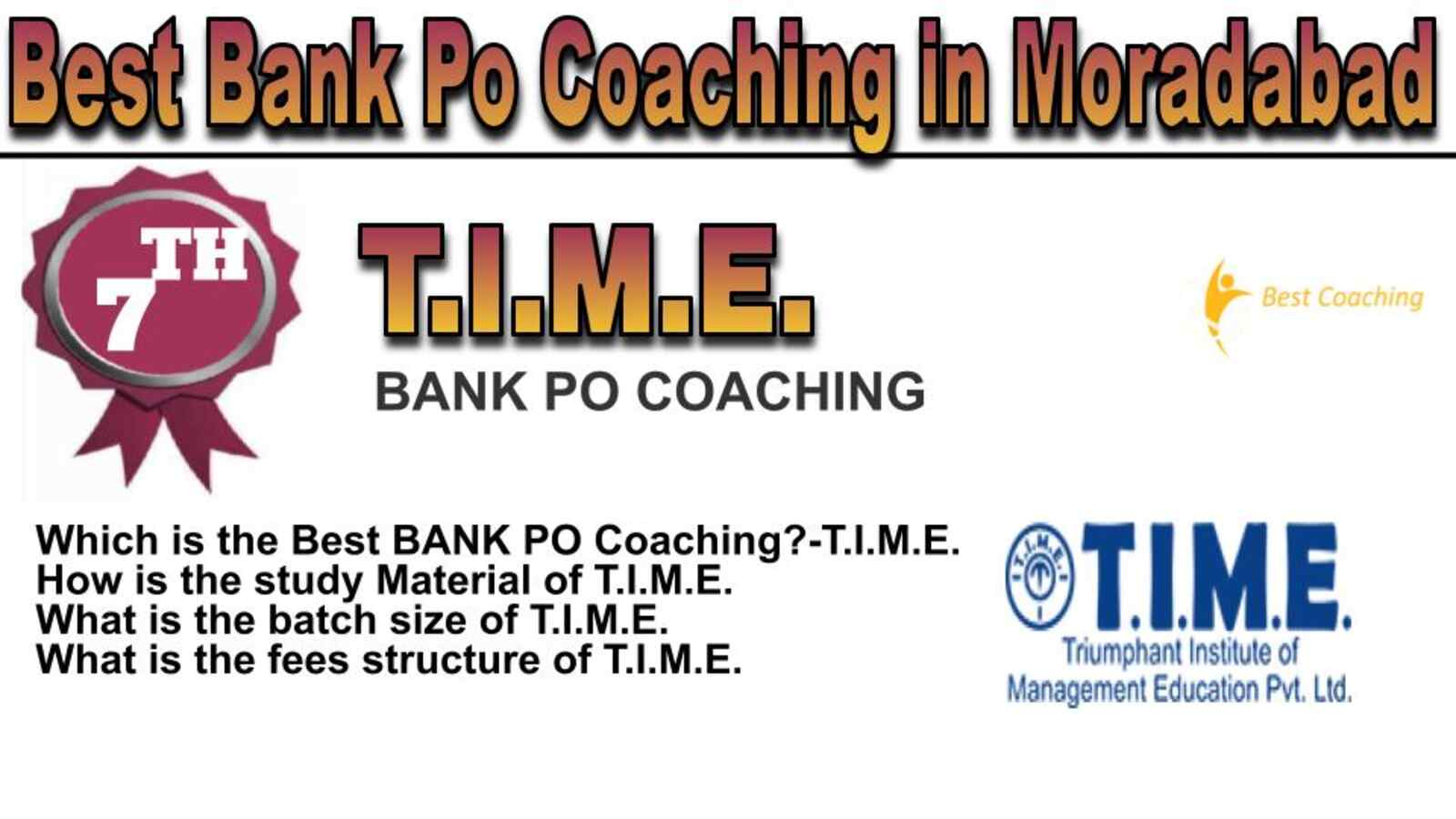 Best Bank Po Coaching in Moradabad

7TH

T.I.M.E.

BANK PO COACHING

Best Coaching

Which is the Best BANK PO Coaching?-T.I.M.E.
How is the study Material of T.I.M.E.
What is the batch size of T.I.M.E.
What is the fees structure of T.I.M.E.

T.I.M.E.

T.I.M.E.
Triumphant Institute of Management Education Pvt. Ltd.